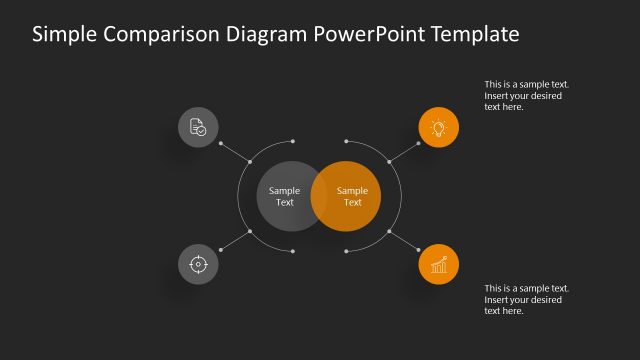 Simple Comparison Diagram PowerPoint Template

This is a sample text. Insert your desired text here.

Sample Text

Sample Text

This is a sample text. Insert your desired text here.